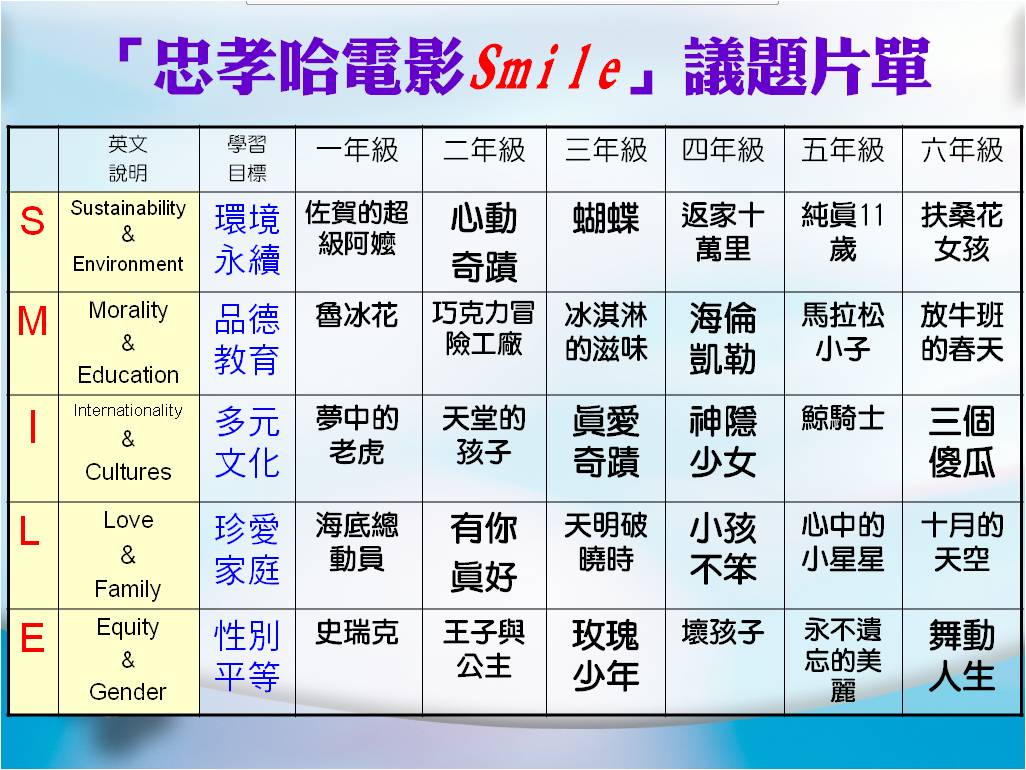 「忠孝哈電影Smile」議題片單

| | 英文說明 | 學習目標 | 一年級 | 二年級 | 三年級 | 四年級 | 五年級 | 六年級 |
|---|---|---|---|---|---|---|---|---|
| S | Sustainability & Environment | 環境永續 | 佐賀的超級阿嬤 | 心動奇蹟 | 蝴蝶 | 返家十萬里 | 純真11歲 | 扶桑花女孩 |
| M | Morality & Education | 品德教育 | 魯冰花 | 巧克力冒險工廠 | 冰淇淋的滋味 | 海倫凱勒 | 馬拉松小子 | 放牛班的春天 |
| I | Internationality & Cultures | 多元文化 | 夢中的老虎 | 天堂的孩子 | 真愛奇蹟 | 神隱少女 | 鯨騎士 | 三個傻瓜 |
| L | Love & Family | 珍愛家庭 | 海底總動員 | 有你真好 | 天明破曉時 | 小孩不笨 | 心中的小星星 | 十月的天空 |
| E | Equity & Gender | 性別平等 | 史瑞克 | 王子與公主 | 玫瑰少年 | 壞孩子 | 永不遺忘的美麗 | 舞動人生 |